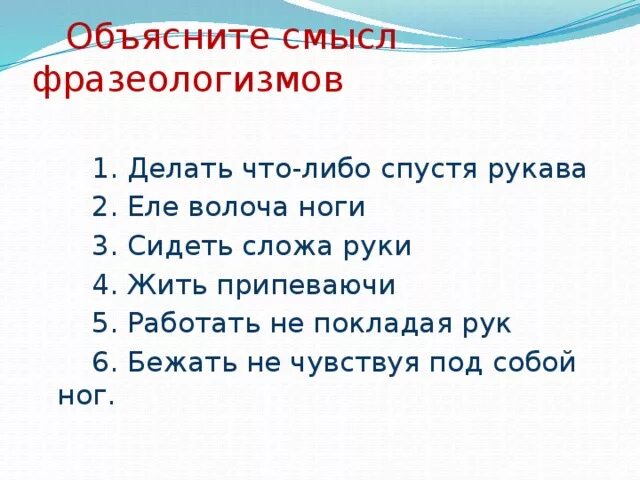 Объясните смысл фразеологизмов

1. Делать что-либо спустя рукава
2. Еле волоча ноги
3. Сидеть сложа руки
4. Жить припеваючи
5. Работать не покладая рук
6. Бежать не чувствуя под собой ног.